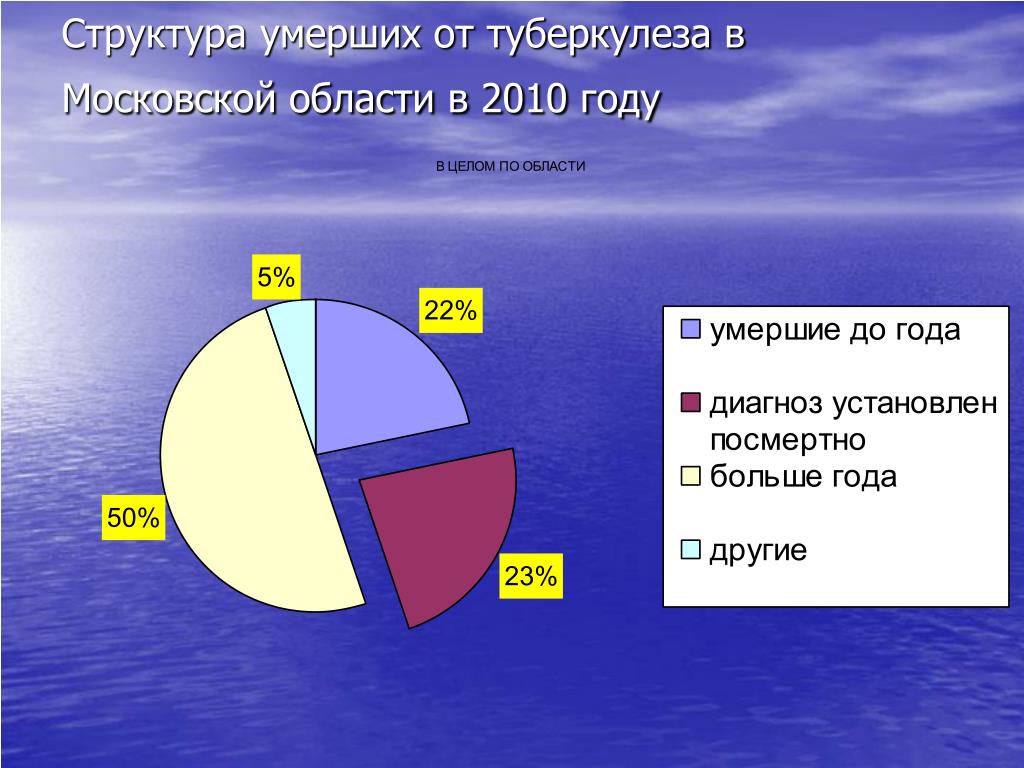 Структура умерших от туберкулеза в Московской области в 2010 году

В ЦЕЛОМ ПО ОБЛАСТИ

5%

22%

50%

23%

умершие до года

диагноз установлен посмертно

больше года

другие